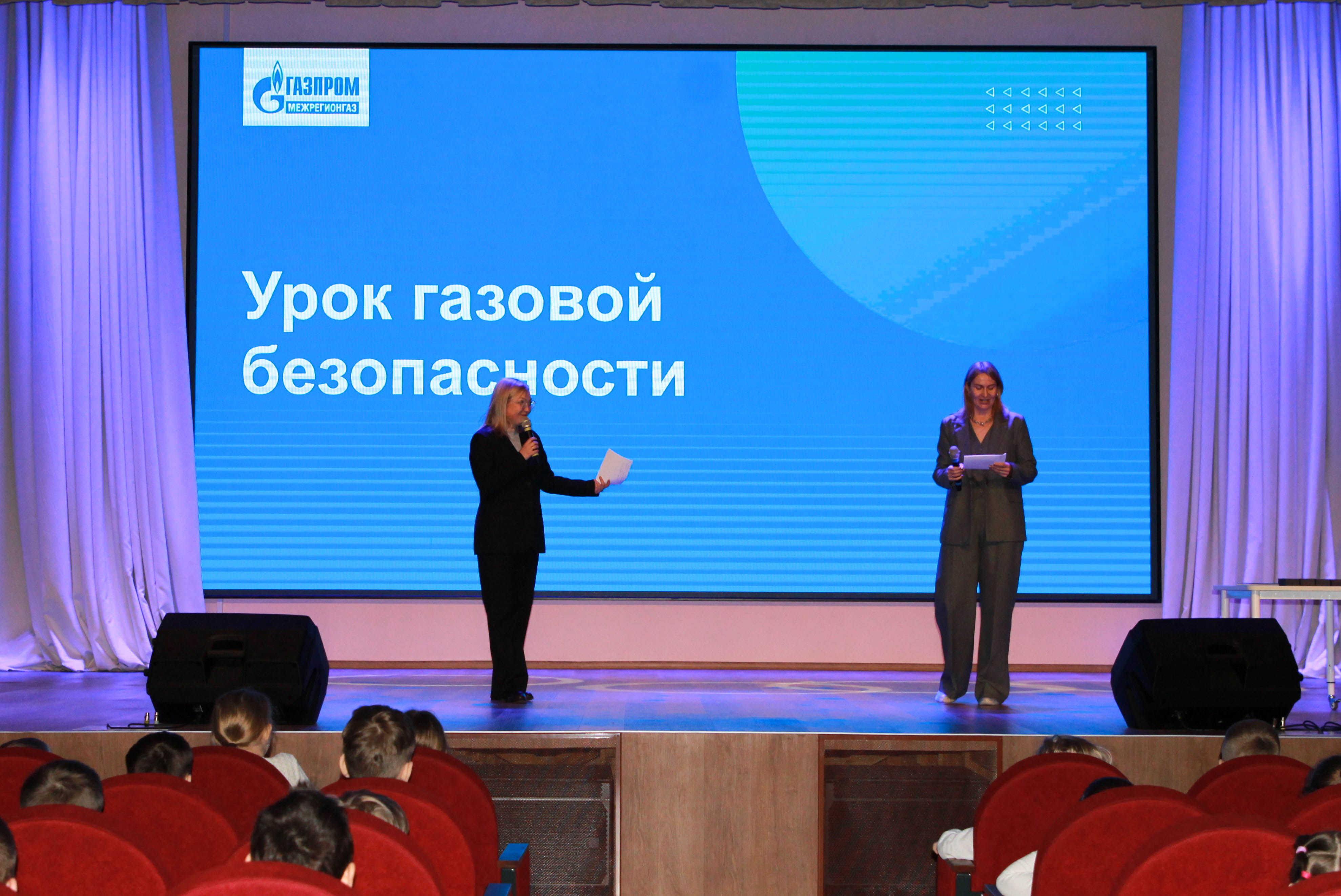 ГАЗПРОМ
МЕЖРЕГИОНГАЗ

Урок газовой безопасности